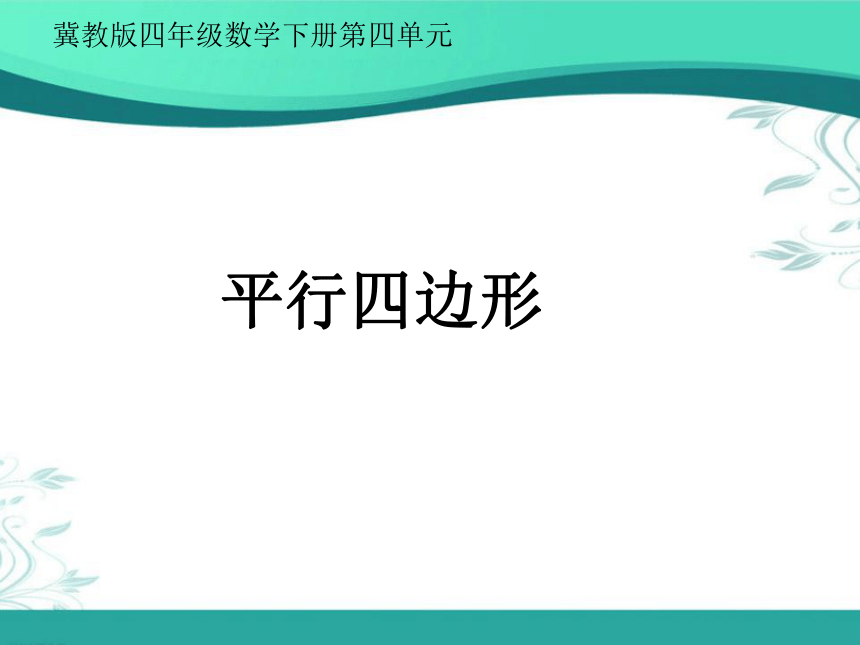 冀教版四年级数学下册第四单元

平行四边形